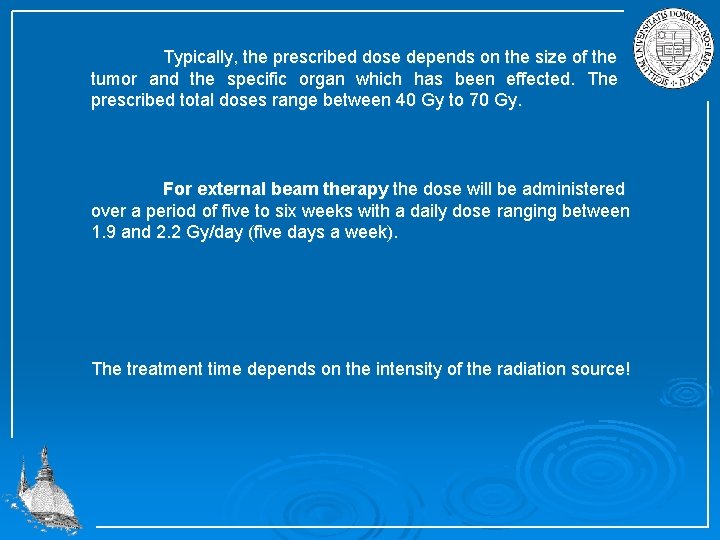 Typically, the prescribed dose depends on the size of the tumor and the specific organ which has been effected. The prescribed total doses range between 40 Gy to 70 Gy.

For external beam therapy the dose will be administered over a period of five to six weeks with a daily dose ranging between 1.9 and 2.2 Gy/day (five days a week).

The treatment time depends on the intensity of the radiation source!